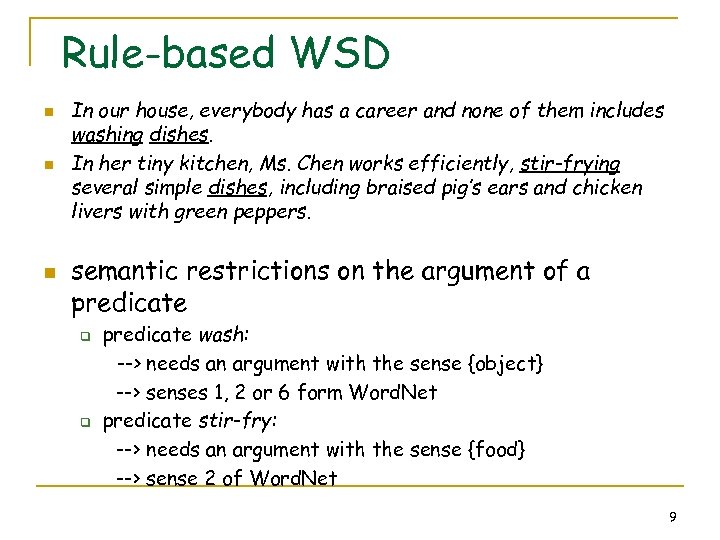 Rule-based WSD

In our house, everybody has a career and none of them includes washing dishes.

In her tiny kitchen, Ms. Chen works efficiently, stir-frying several simple dishes, including braised pig's ears and chicken livers with green peppers.

semantic restrictions on the argument of a predicate

predicate wash:

--> needs an argument with the sense {object}

--> senses 1, 2 or 6 form WordNet

predicate stir-fry:

--> needs an argument with the sense {food}

--> sense 2 of WordNet

9